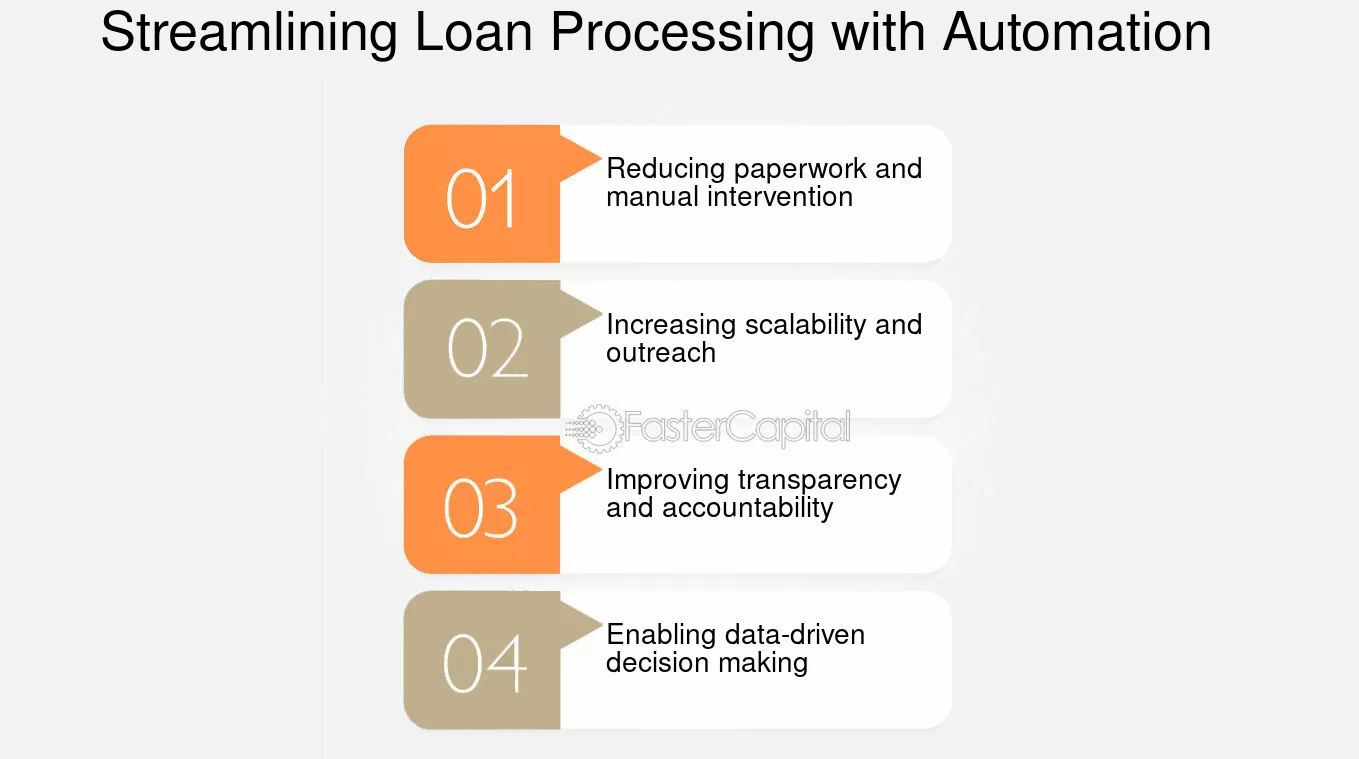 Streamlining Loan Processing with Automation

01

Reducing paperwork and manual intervention

02

Increasing scalability and outreach

03

Improving transparency and accountability

04

Enabling data-driven decision making

FasterCapital